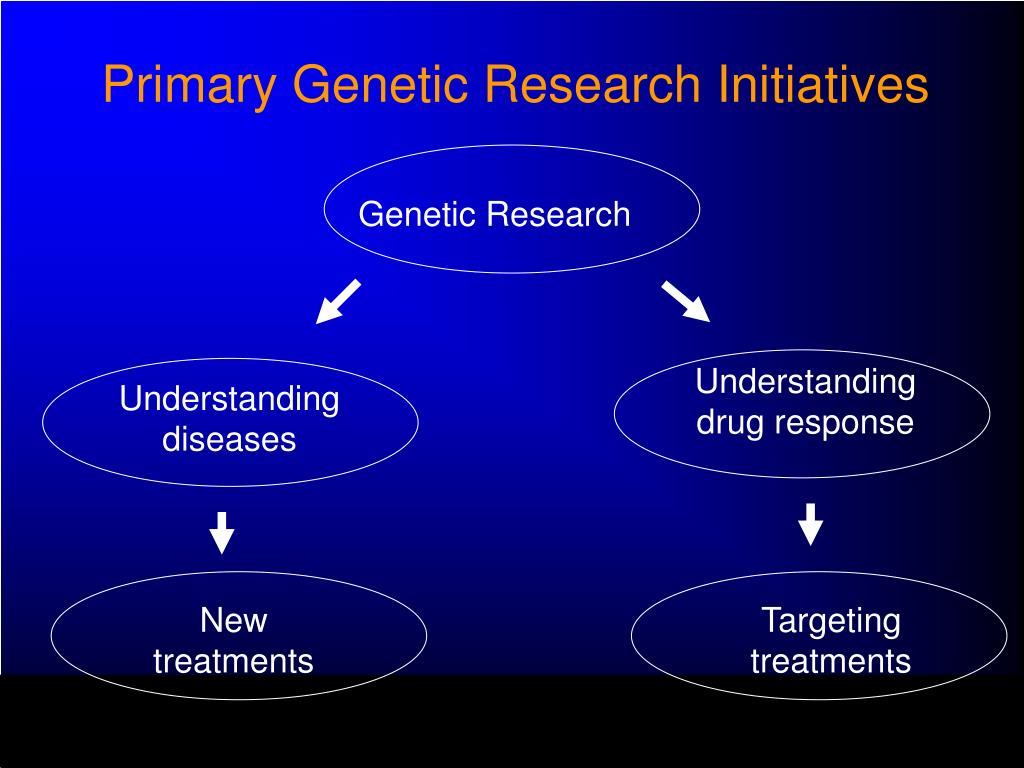 Primary Genetic Research Initiatives

Genetic Research

Understanding diseases

Understanding drug response

New treatments

Targeting treatments